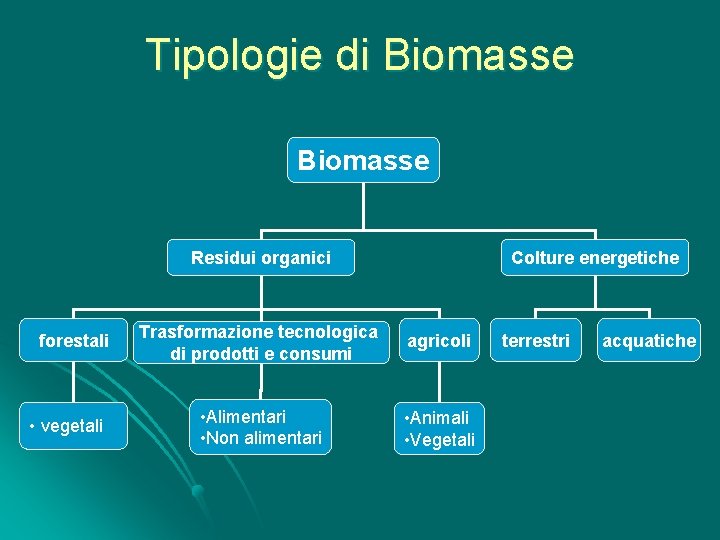 Tipologie di Biomasse

Biomasse

Residui organici

Colture energetiche

forestali

Trasformazione tecnologica di prodotti e consumi

agricoli

terrestri

acquatiche

• vegetali

•Alimentari
•Non alimentari

•Animali
•Vegetali